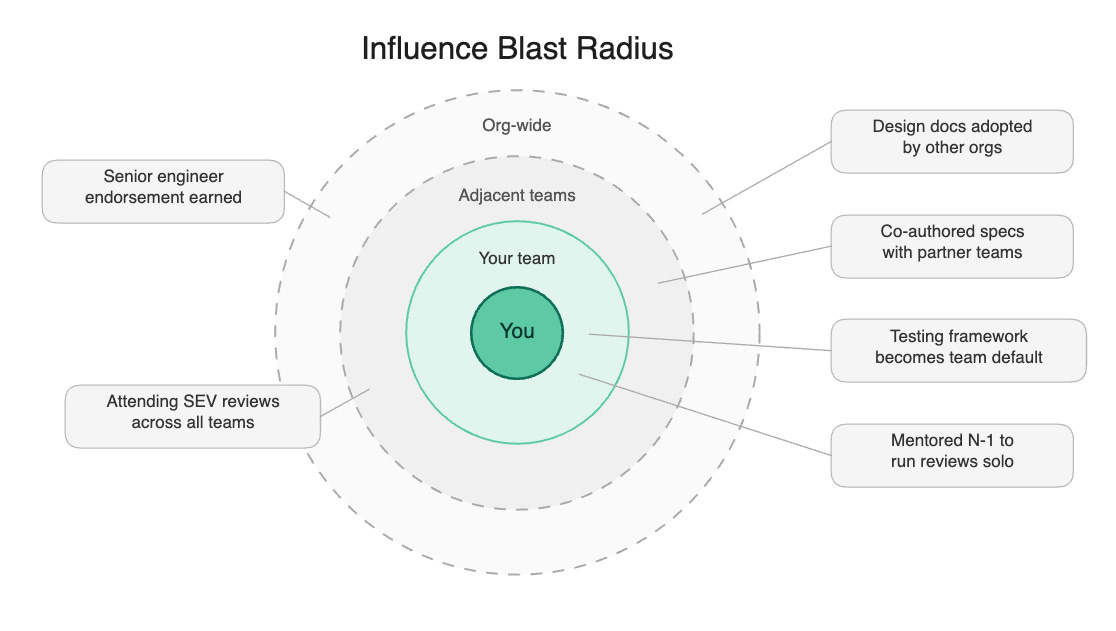 Influence Blast Radius

Org-wide

Adjacent teams

Your team

You

Senior engineer endorsement earned

Attending SEV reviews across all teams

Design docs adopted by other orgs

Co-authored specs with partner teams

Testing framework becomes team default

Mentored N-1 to run reviews solo